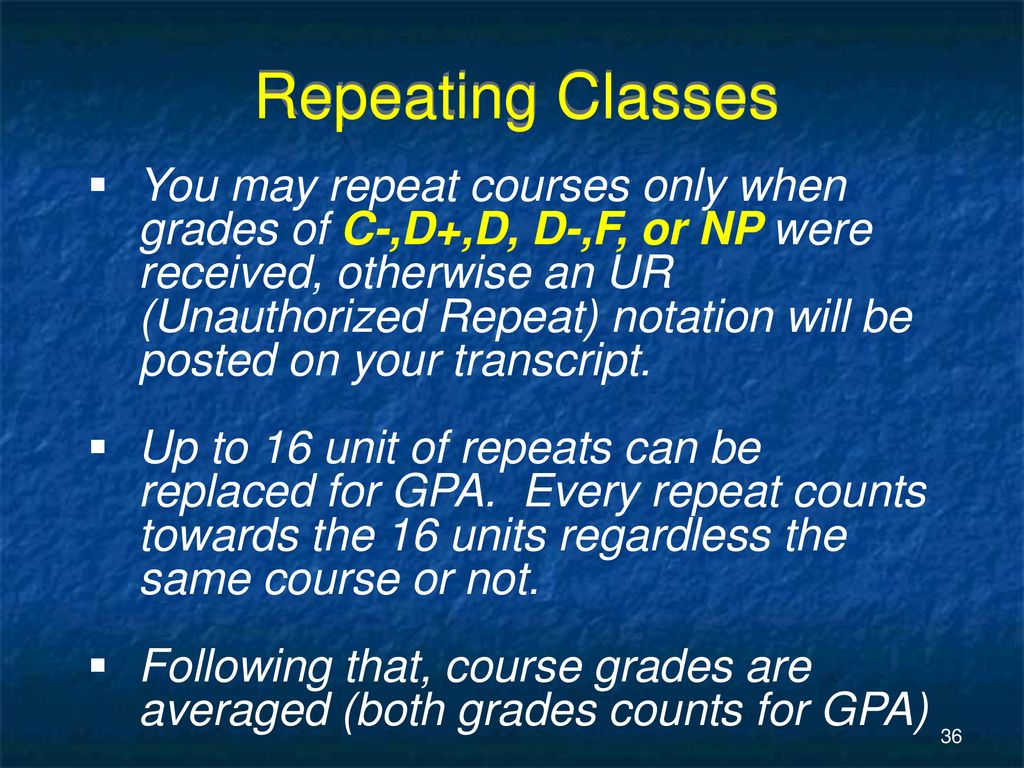 Repeating Classes

▪ You may repeat courses only when grades of C-,D+,D, D-,F, or NP were received, otherwise an UR (Unauthorized Repeat) notation will be posted on your transcript.

▪ Up to 16 unit of repeats can be replaced for GPA. Every repeat counts towards the 16 units regardless the same course or not.

▪ Following that, course grades are averaged (both grades counts for GPA)

36